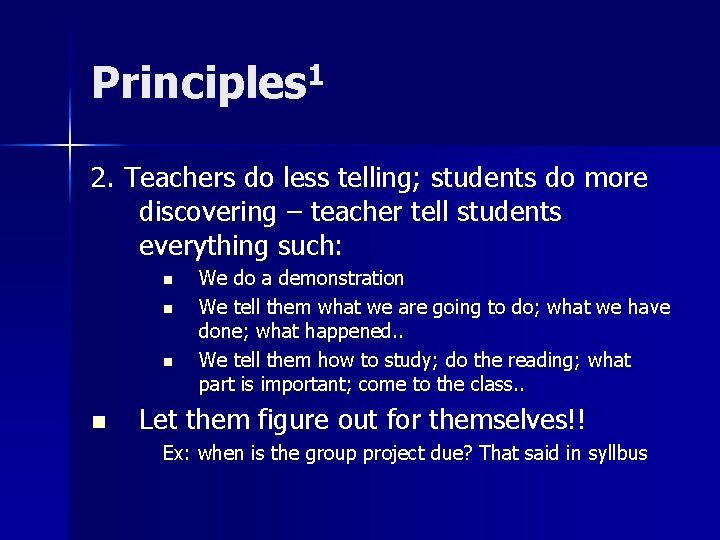 Principles$^1$

2. Teachers do less telling; students do more discovering – teacher tell students everything such:

- We do a demonstration
- We tell them what we are going to do; what we have done; what happened..
- We tell them how to study; do the reading; what part is important; come to the class..

- Let them figure out for themselves!!

Ex: when is the group project due? That said in syllbus